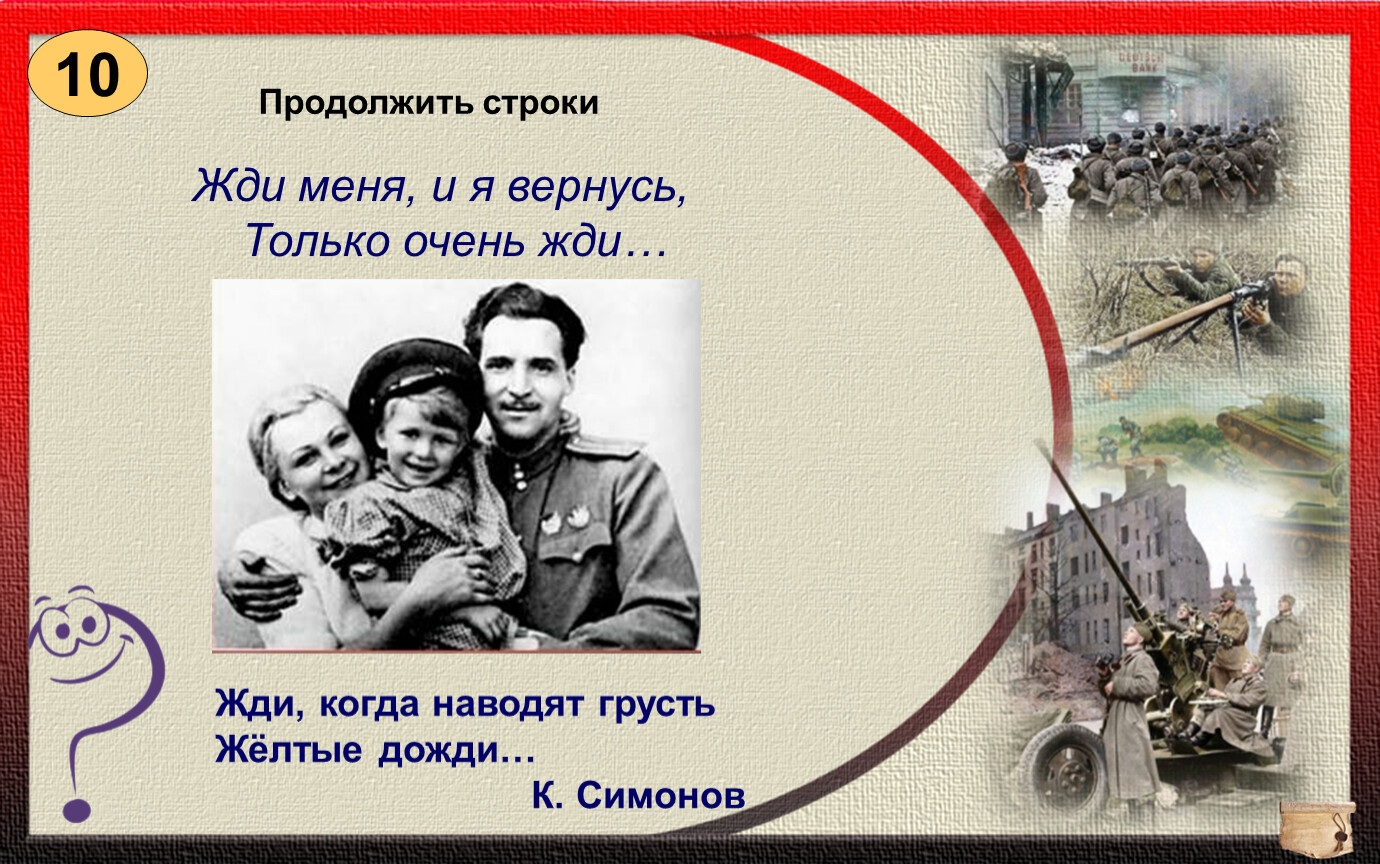 10

Продолжить строки

Жди меня, и я вернусь,
Только очень жди…

Жди, когда наводят грусть
Жёлтые дожди…
К. Симонов